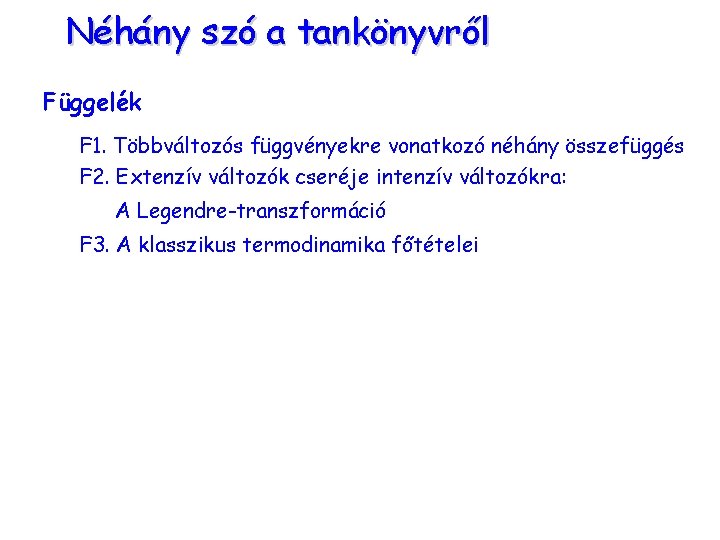 Néhány szó a tankönyvről

Függelék

F1. Többváltozós függvényekre vonatkozó néhány összefüggés
F2. Extenzív változók cseréje intenzív változókra:
A Legendre-transzformáció
F3. A klasszikus termodinamika főtételei